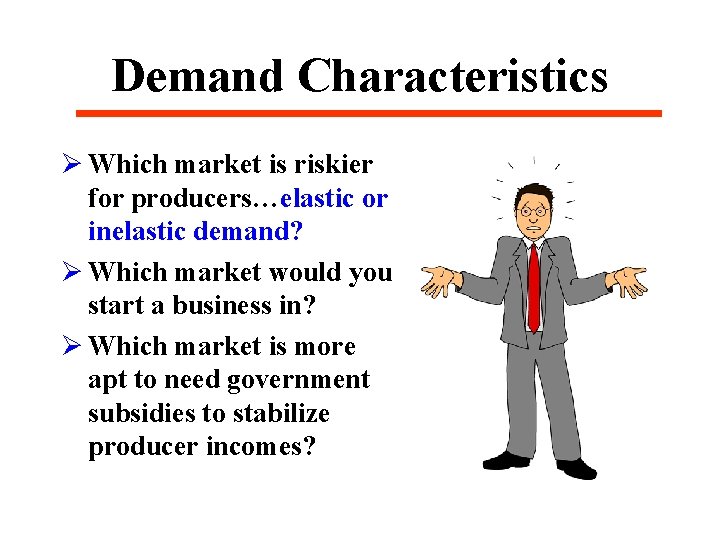 Demand Characteristics

➢ Which market is riskier for producers…elastic or inelastic demand?

➢ Which market would you start a business in?

➢ Which market is more apt to need government subsidies to stabilize producer incomes?